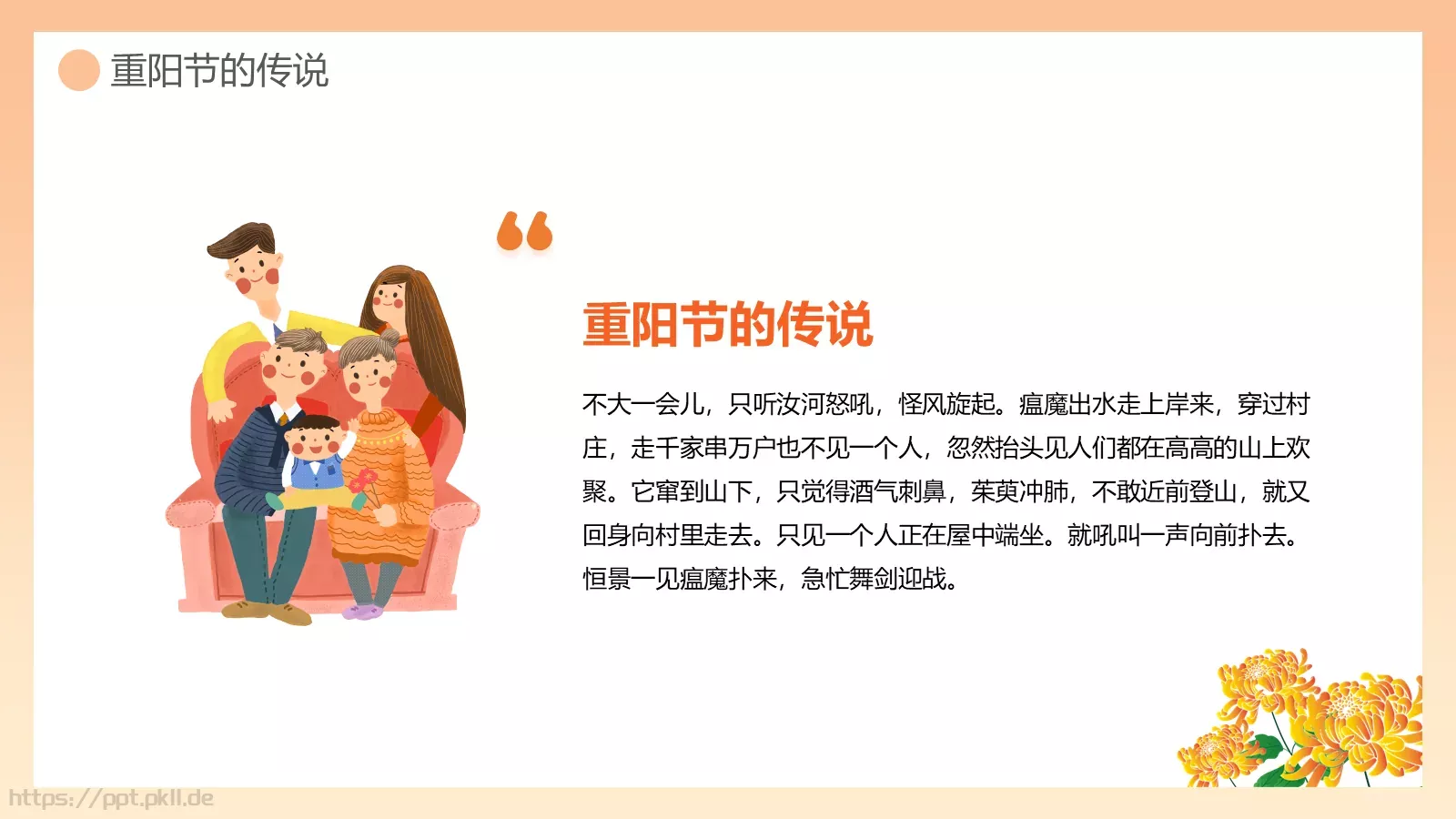 重阳节的传说

重阳节的传说

不大一会儿，只听汝河怒吼，怪风旋起。瘟魔出水走上岸来，穿过村庄，走千家串万户也不见一个人，忽然抬头见人们都在高高的山上欢聚。它窜到山下，只觉得酒气刺鼻，茱萸冲肺，不敢近前登山，就又回身向村里走去。只见一个人正在屋中端坐。就吼叫一声向前扑去。恒景一见瘟魔扑来，急忙舞剑迎战。

https://ppt.pkll.de